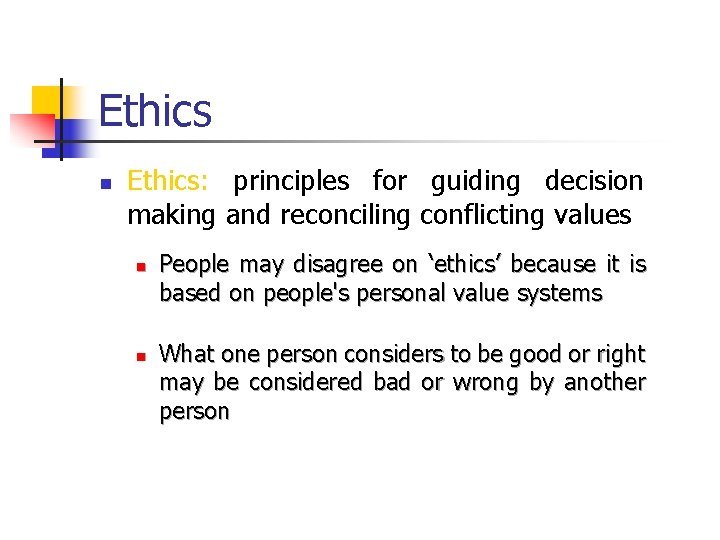 Ethics

Ethics: principles for guiding decision making and reconciling conflicting values

People may disagree on ‘ethics’ because it is based on people's personal value systems

What one person considers to be good or right may be considered bad or wrong by another person